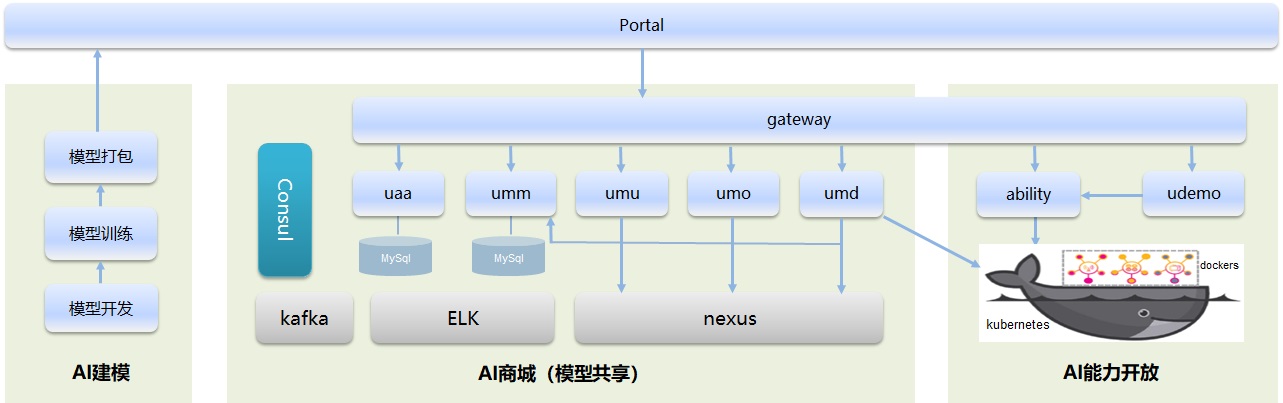 Portal

模型打包

模型训练

模型开发

AI建模

gateway

Consul

uaa

umm

umu

umo

umd

MySql

MySql

kafka

ELK

nexus

AI商城（模型共享）

ability

udemo

dockers

kubernetes

AI能力开放